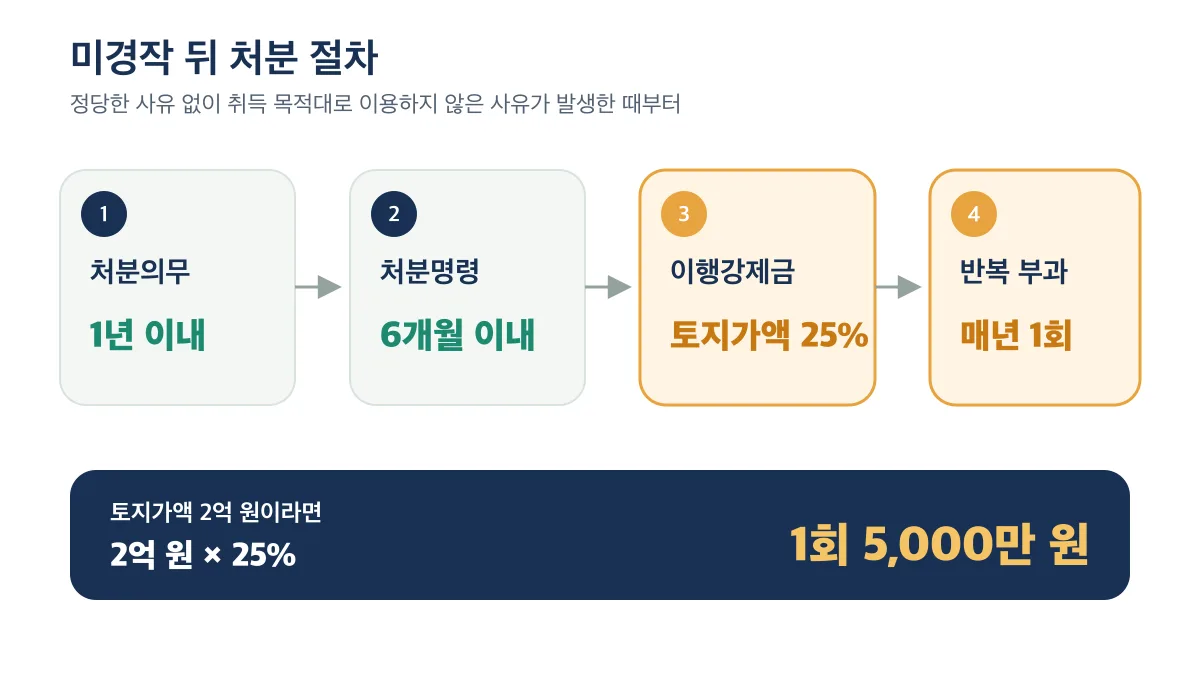 미경작 뒤 처분 절차

정당한 사유 없이 취득 목적대로 이용하지 않은 사유가 발생한 때부터

1
처분의무
1년 이내

2
처분명령
6개월 이내

3
이행강제금
토지가액 25%

4
반복 부과
매년 1회

토지가액 2억 원이라면
2억 원 × 25%

1회 5,000만 원